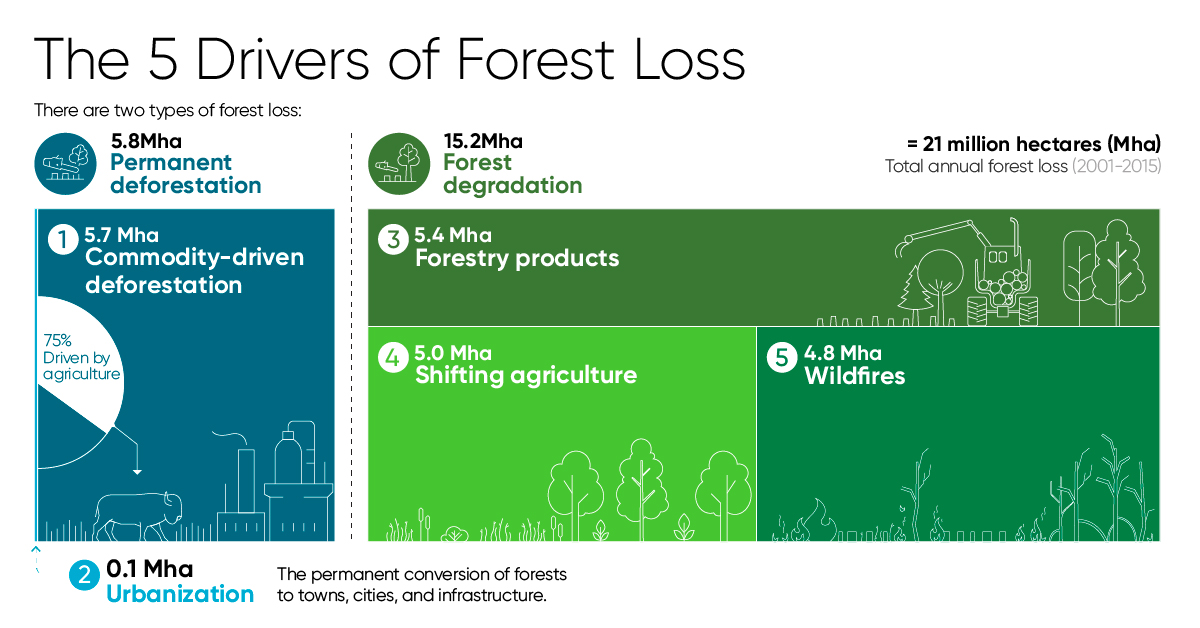 The 5 Drivers of Forest Loss

There are two types of forest loss:

5.8Mha
Permanent deforestation

15.2Mha
Forest degradation

= 21 million hectares (Mha)
Total annual forest loss (2001-2015)

1 5.7 Mha
Commodity-driven deforestation

75%
Driven by agriculture

3 5.4 Mha
Forestry products

4 5.0 Mha
Shifting agriculture

5 4.8 Mha
Wildfires

2 0.1 Mha
Urbanization

The permanent conversion of forests to towns, cities, and infrastructure.